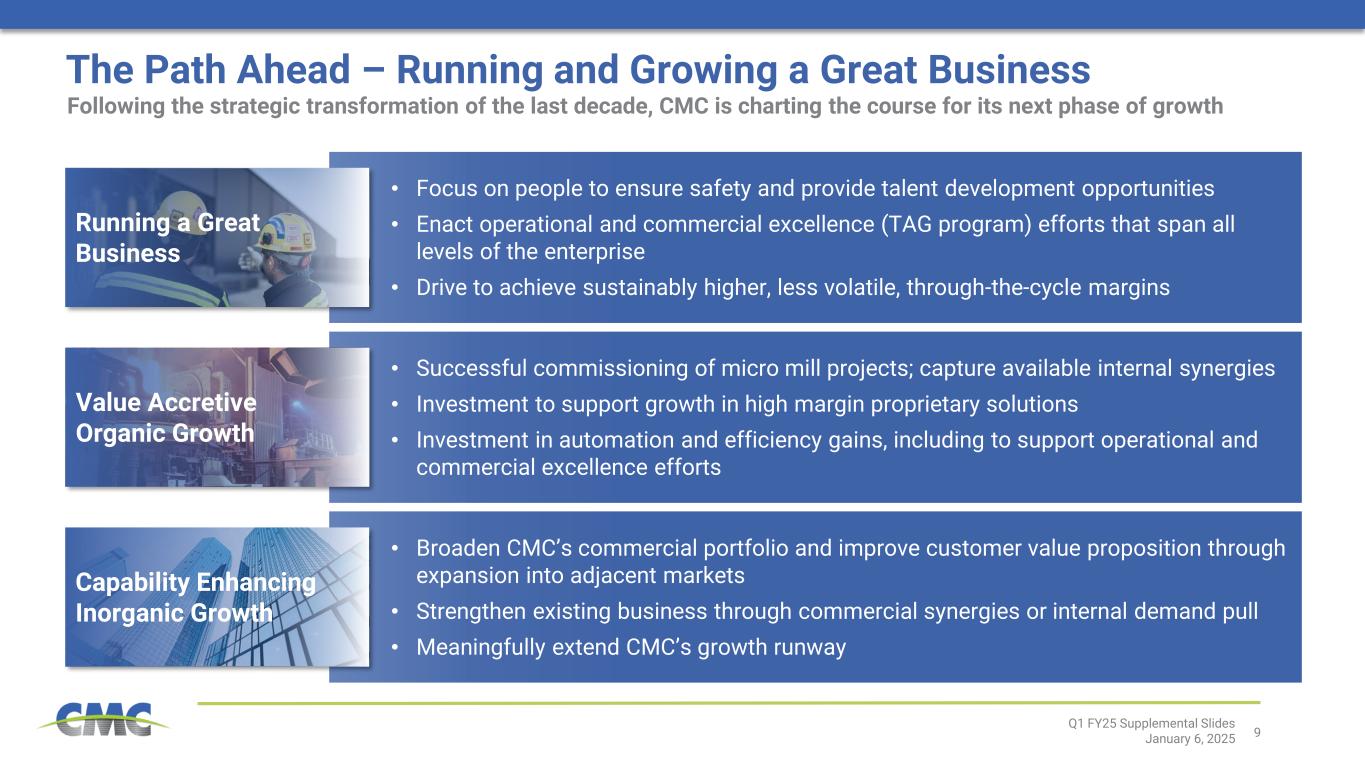 The Path Ahead – Running and Growing a Great Business

Following the strategic transformation of the last decade, CMC is charting the course for its next phase of growth

Running a Great Business

• Focus on people to ensure safety and provide talent development opportunities
• Enact operational and commercial excellence (TAG program) efforts that span all levels of the enterprise
• Drive to achieve sustainably higher, less volatile, through-the-cycle margins

Value Accretive Organic Growth

• Successful commissioning of micro mill projects; capture available internal synergies
• Investment to support growth in high margin proprietary solutions
• Investment in automation and efficiency gains, including to support operational and commercial excellence efforts

Capability Enhancing Inorganic Growth

• Broaden CMC's commercial portfolio and improve customer value proposition through expansion into adjacent markets
• Strengthen existing business through commercial synergies or internal demand pull
• Meaningfully extend CMC's growth runway

CMC

Q1 FY25 Supplemental Slides
January 6, 2025

9